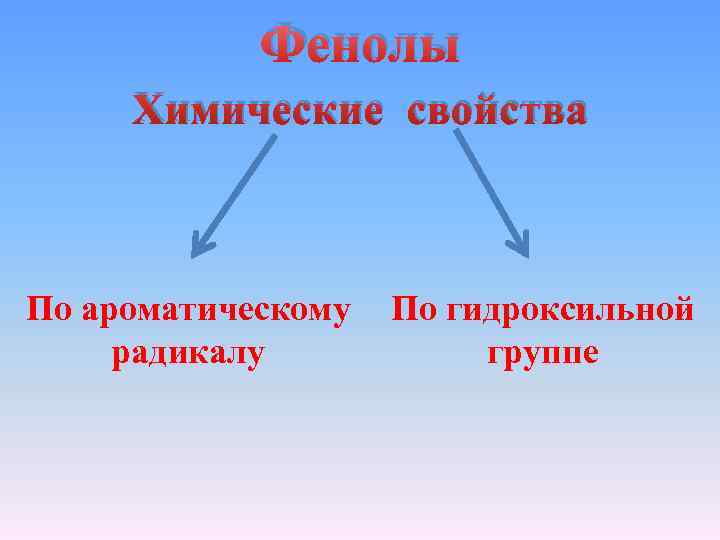 Фенолы

Химические свойства

По ароматическому радикалу

По гидроксильной группе